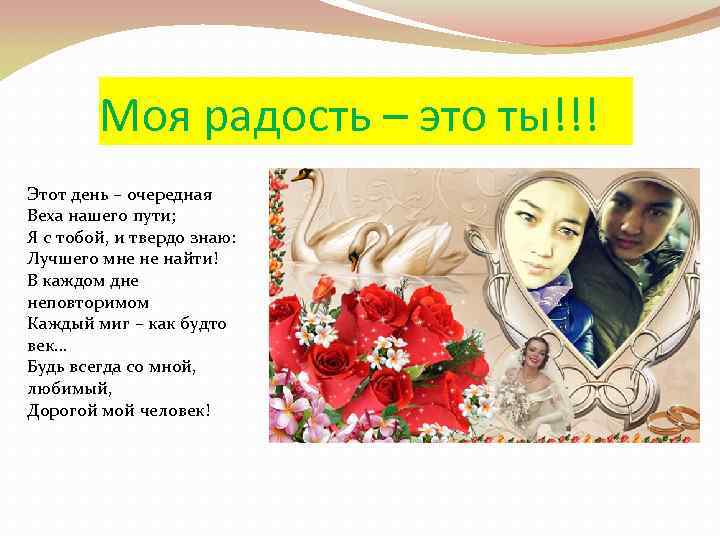 Моя радость – это ты!!!

Этот день – очередная
Веха нашего пути;
Я с тобой, и твердо знаю:
Лучшего мне не найти!
В каждом дне
неповторимом
Каждый миг – как будто
век...
Будь всегда со мной,
любимый,
Дорогой мой человек!